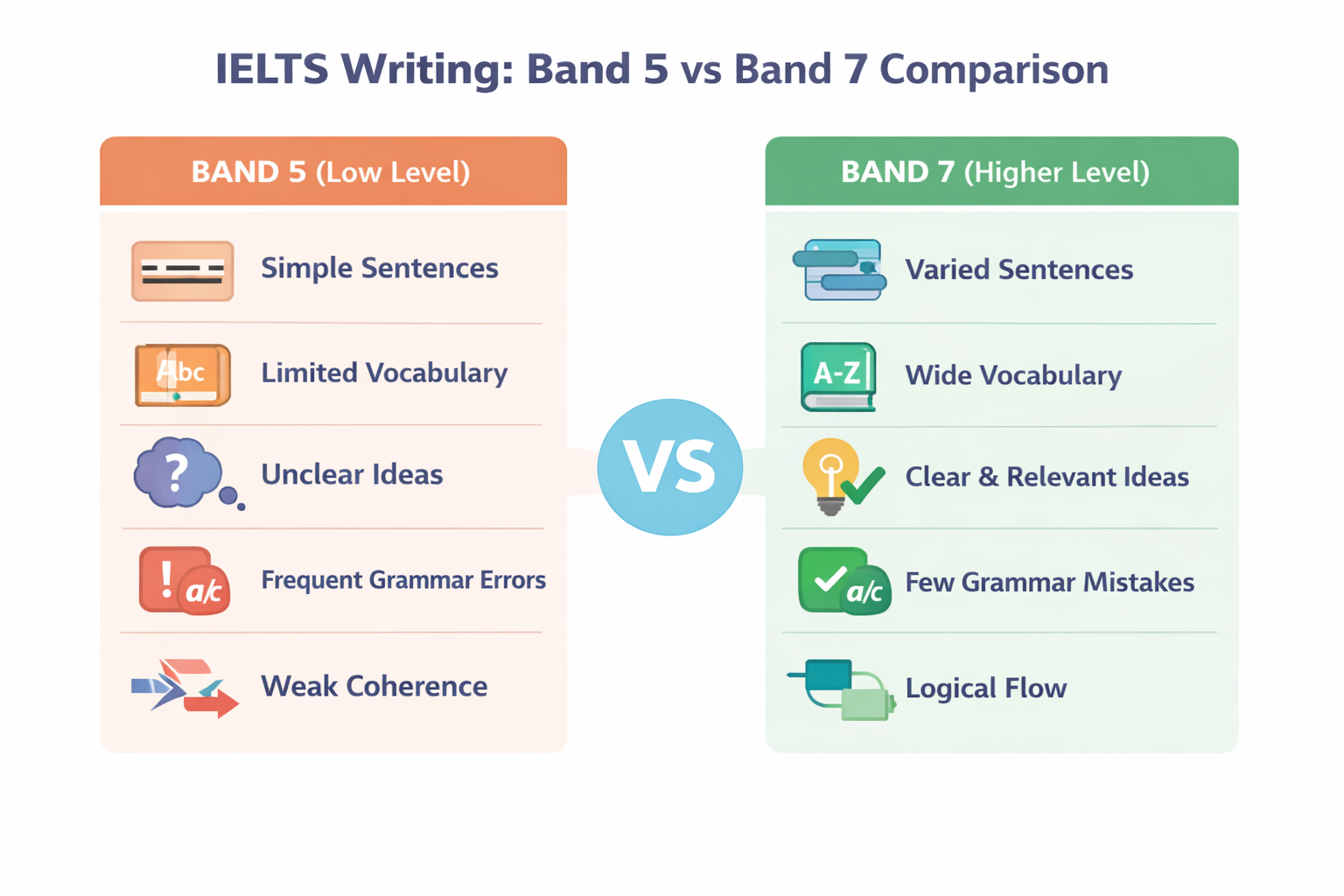 IELTS Writing: Band 5 vs Band 7 Comparison

BAND 5 (Low Level)

Simple Sentences

Abc

Limited Vocabulary

?

Unclear Ideas

! a/c

Frequent Grammar Errors

Weak Coherence

VS

BAND 7 (Higher Level)

Varied Sentences

A-Z

Wide Vocabulary

Clear & Relevant Ideas

a/c

Few Grammar Mistakes

Logical Flow